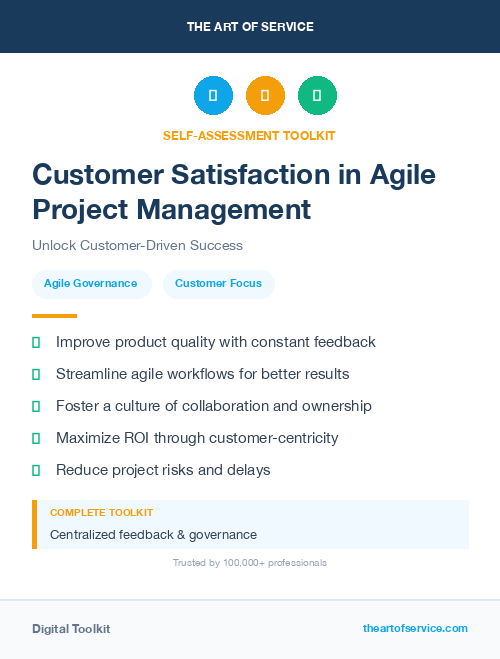 THE ART OF SERVICE

SELF-ASSESSMENT TOOLKIT

Customer Satisfaction in Agile Project Management

Unlock Customer-Driven Success

Agile Governance

Customer Focus

Improve product quality with constant feedback

Streamline agile workflows for better results

Foster a culture of collaboration and ownership

Maximize ROI through customer-centricity

Reduce project risks and delays

COMPLETE TOOLKIT

Centralized feedback & governance

Trusted by 100,000+ professionals

Digital Toolkit

theartofservice.com